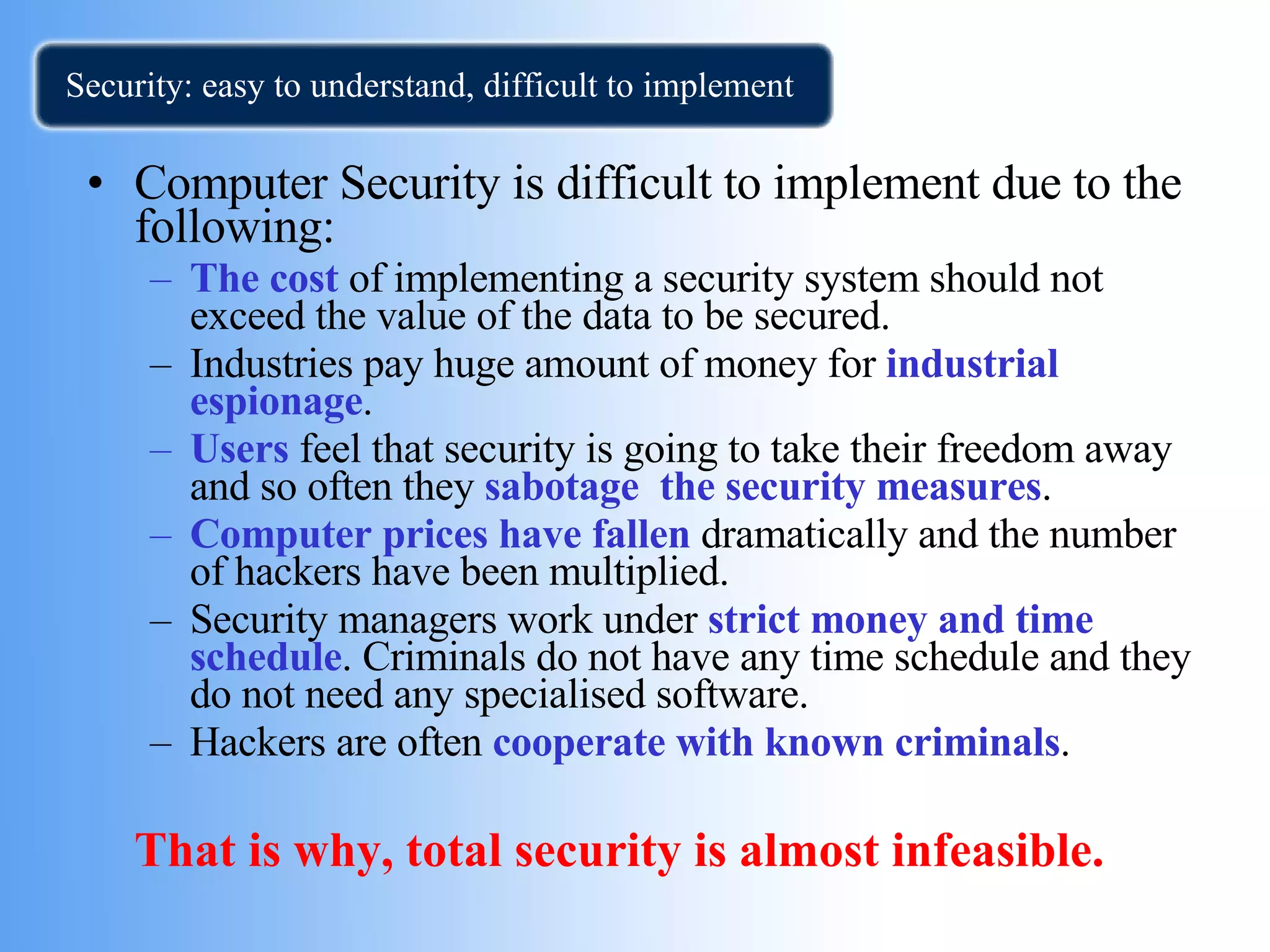 Security: easy to understand, difficult to implement

• Computer Security is difficult to implement due to the following:

– The cost of implementing a security system should not exceed the value of the data to be secured.

– Industries pay huge amount of money for industrial espionage.

– Users feel that security is going to take their freedom away and so often they sabotage the security measures.

– Computer prices have fallen dramatically and the number of hackers have been multiplied.

– Security managers work under strict money and time schedule. Criminals do not have any time schedule and they do not need any specialised software.

– Hackers are often cooperate with known criminals.

That is why, total security is almost infeasible.